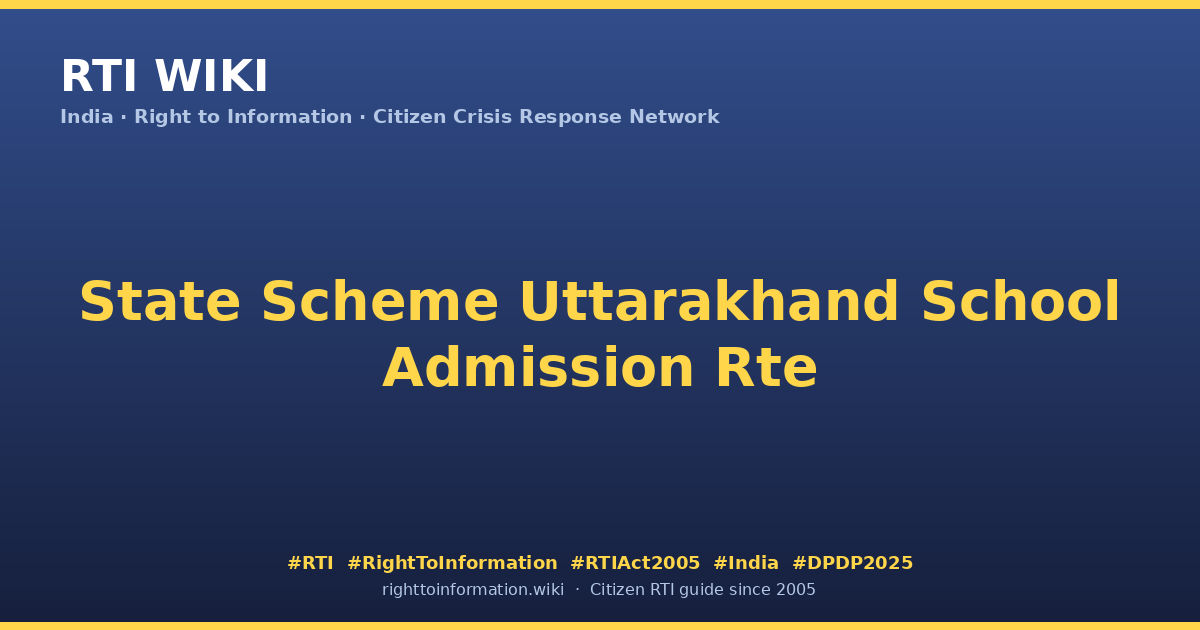 RTI WIKI
India · Right to Information · Citizen Crisis Response Network

State Scheme Uttarakhand School Admission Rte

#RTI #RightToInformation #RTIAct2005 #India #DPDP2025
righttoinformation.wiki · Citizen RTI guide since 2005